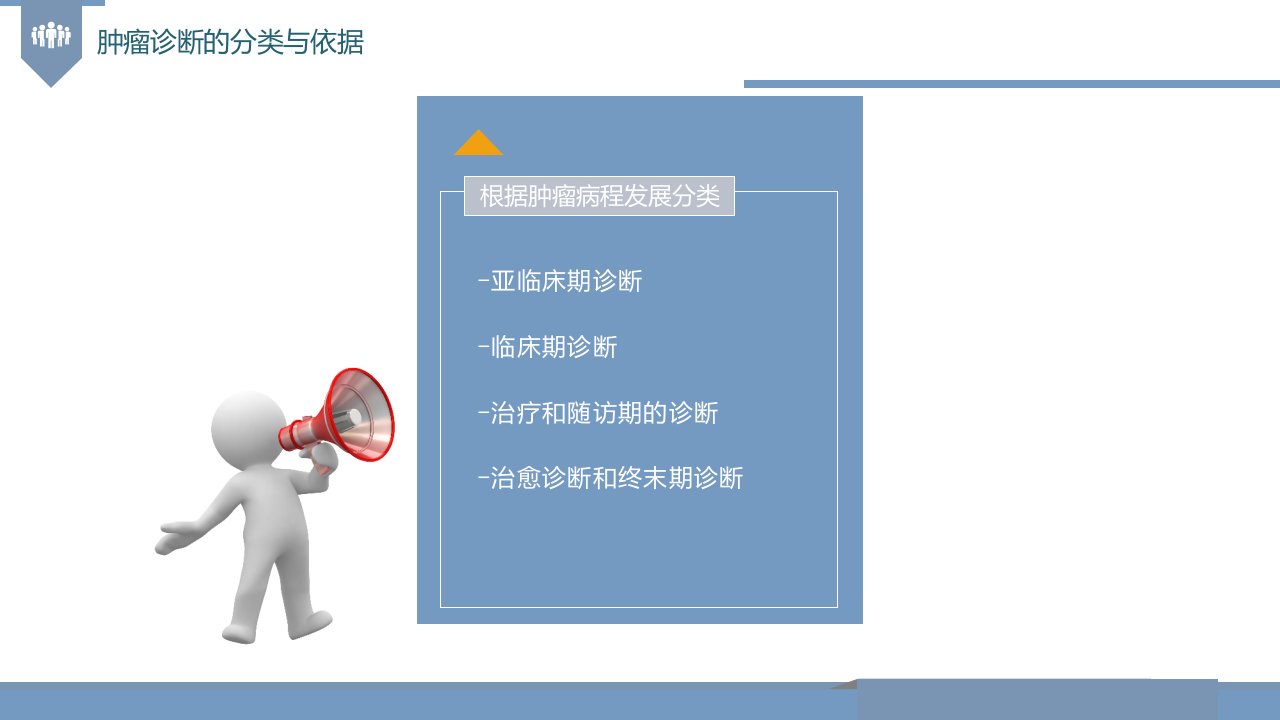 肿瘤诊断的分类与依据

根据肿瘤病程发展分类

-亚临床期诊断

-临床期诊断

-治疗和随访期的诊断

-治愈诊断和终末期诊断